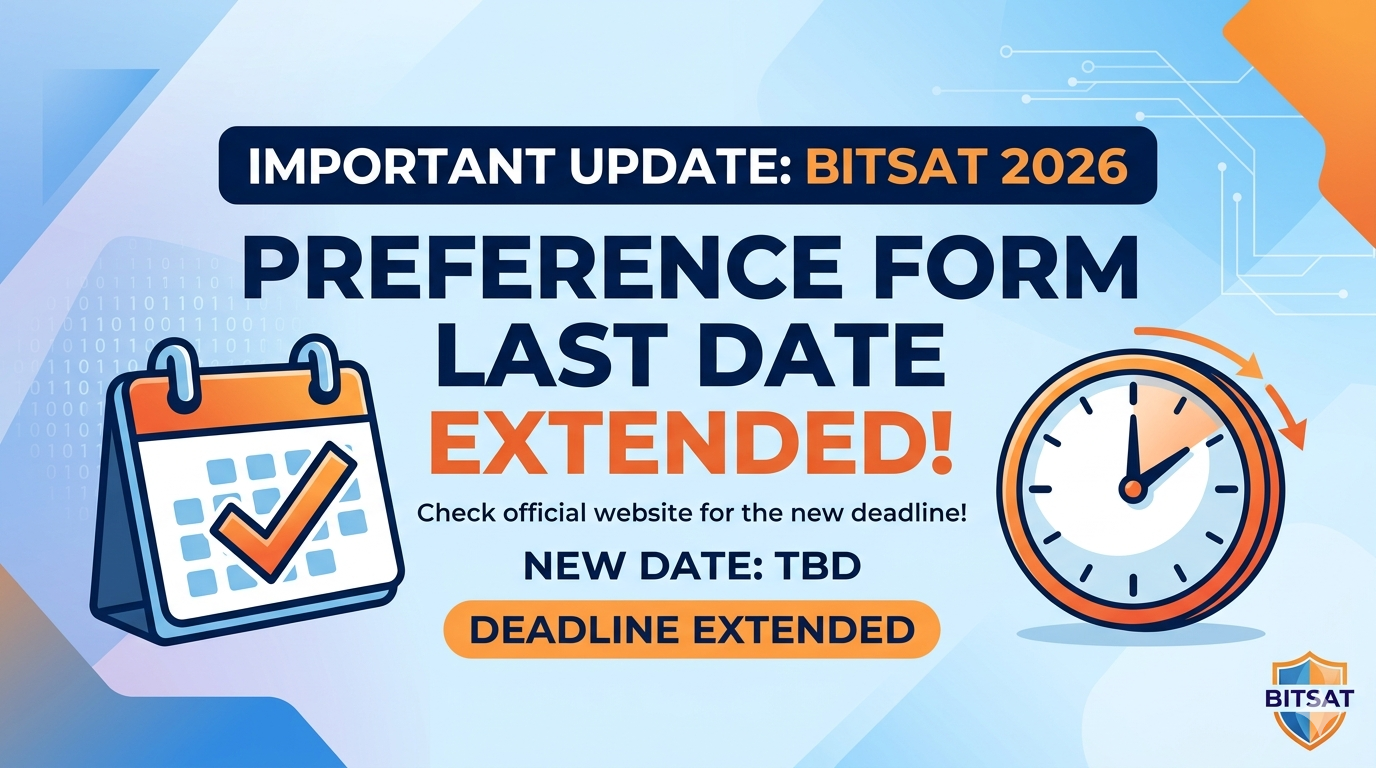 IMPORTANT UPDATE: BITSAT 2026

PREFERENCE FORM LAST DATE EXTENDED!

Check official website for the new deadline!

NEW DATE: TBD

DEADLINE EXTENDED

BITSAT